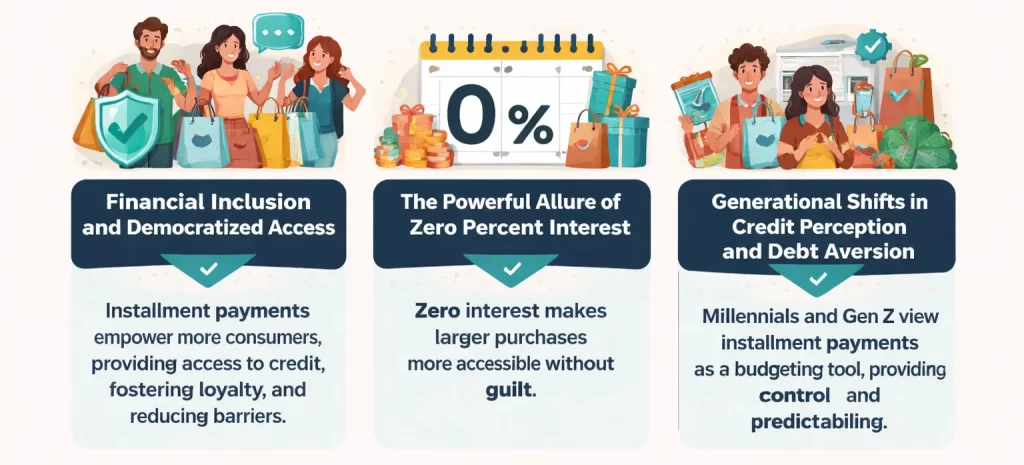 Financial Inclusion and Democratized Access

Installment payments empower more consumers, providing access to credit, fostering loyalty, and reducing barriers.

0%

The Powerful Allure of Zero Percent Interest

Zero interest makes larger purchases more accessible without guilt.

Generational Shifts in Credit Perception and Debt Aversion

Millennials and Gen Z view installment payments as a budgeting tool, providing control and predictabiling.